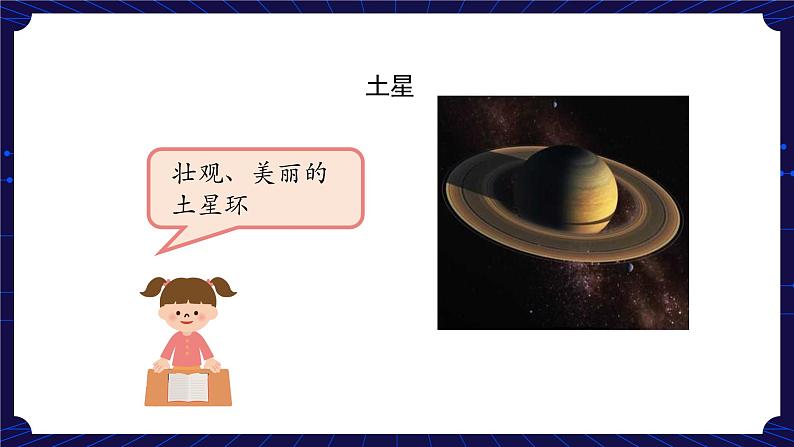 土星

壮观、美丽的土星环